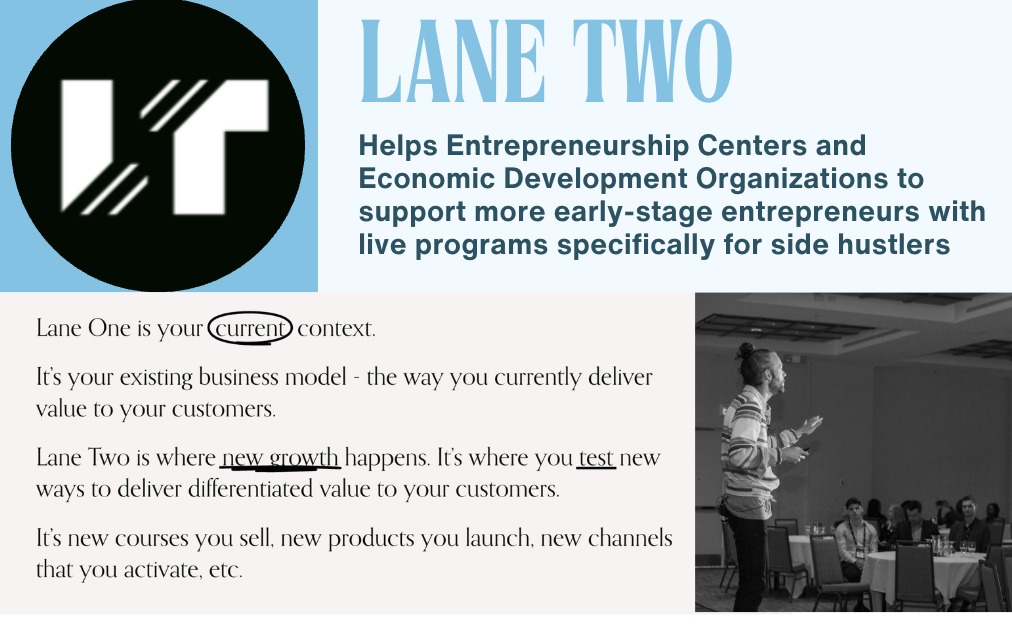 LANE TWO

Helps Entrepreneurship Centers and Economic Development Organizations to support more early-stage entrepreneurs with live programs specifically for side hustlers

Lane One is your current context.

It's your existing business model - the way you currently deliver value to your customers.

Lane Two is where new growth happens. It's where you test new ways to deliver differentiated value to your customers.

It's new courses you sell, new products you launch, new channels that you activate, etc.